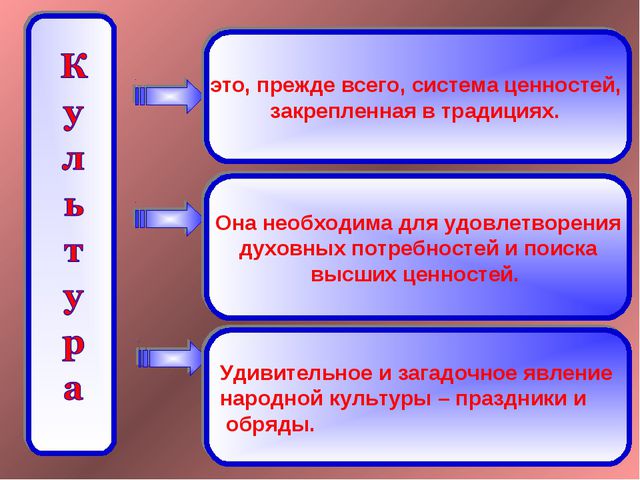 Культура

это, прежде всего, система ценностей, закрепленная в традициях.

Она необходима для удовлетворения духовных потребностей и поиска высших ценностей.

Удивительное и загадочное явление народной культуры – праздники и обряды.